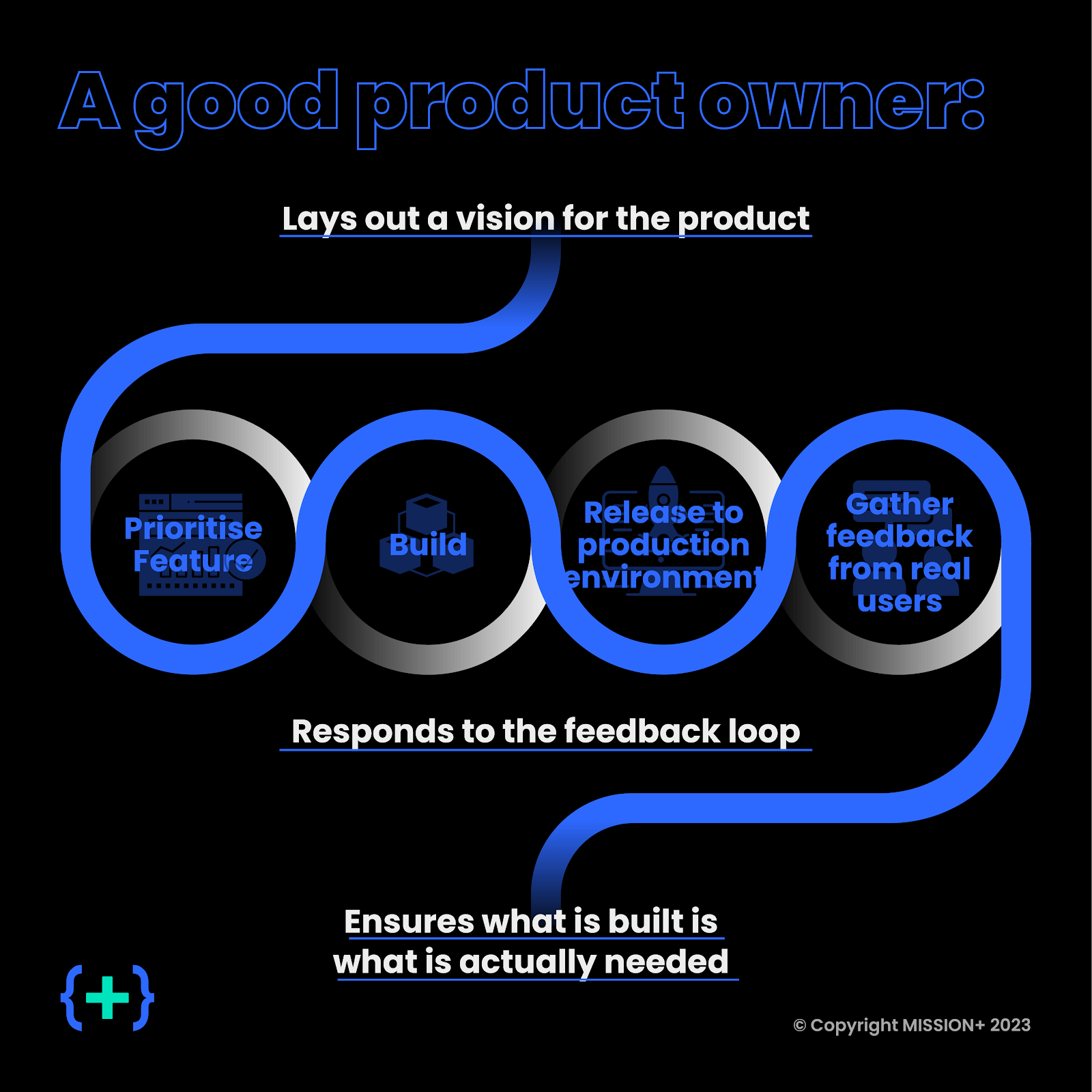 A good product owner:

Lays out a vision for the product

Prioritise Feature

Build

Release to production environment

Gather feedback from real users

Responds to the feedback loop

Ensures what is built is what is actually needed

{+}

© Copyright MISSION+ 2023